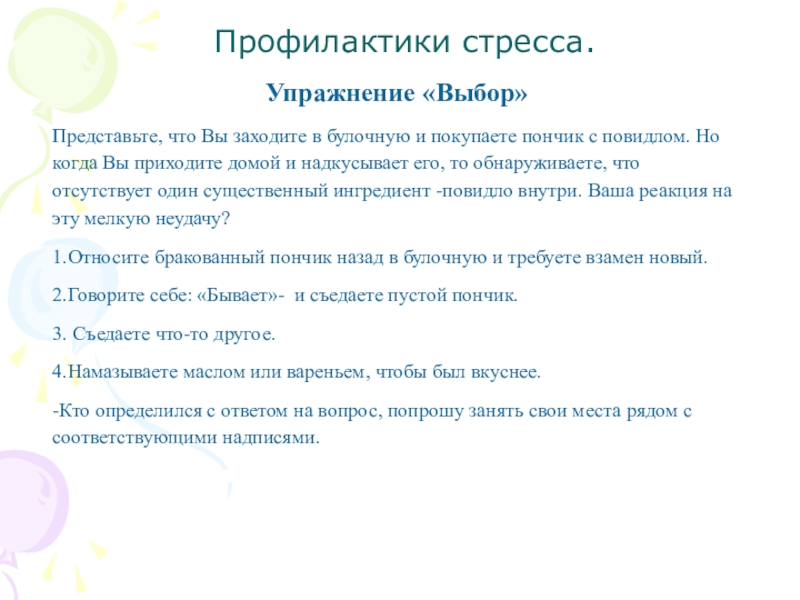 Профилактики стресса.

Упражнение «Выбор»

Представьте, что Вы заходите в булочную и покупаете пончик с повидлом. Но когда Вы приходите домой и надкусывает его, то обнаруживаете, что отсутствует один существенный ингредиент -повидло внутри. Ваша реакция на эту мелкую неудачу?

1.Относите бракованный пончик назад в булочную и требуете взамен новый.

2.Говорите себе: «Бывает»- и съедаете пустой пончик.

3. Съедаете что-то другое.

4.Намазываете маслом или вареньем, чтобы был вкуснее.

-Кто определился с ответом на вопрос, попрошу занять свои места рядом с соответствующими надписями.